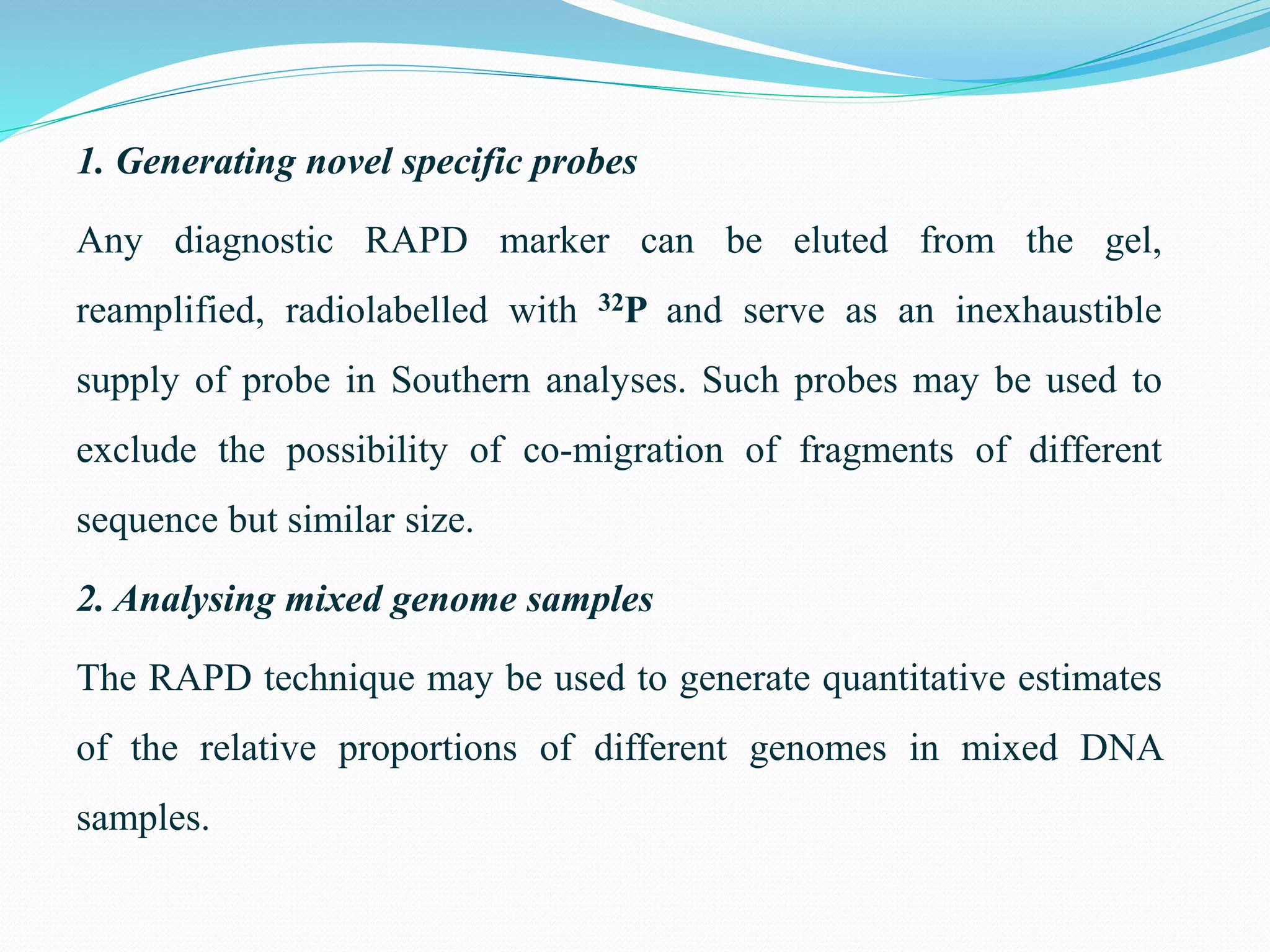 1. Generating novel specific probes

Any diagnostic RAPD marker can be eluted from the gel, reamplified, radiolabelled with $^{32}P$ and serve as an inexhaustible supply of probe in Southern analyses. Such probes may be used to exclude the possibility of co-migration of fragments of different sequence but similar size.

2. Analysing mixed genome samples

The RAPD technique may be used to generate quantitative estimates of the relative proportions of different genomes in mixed DNA samples.